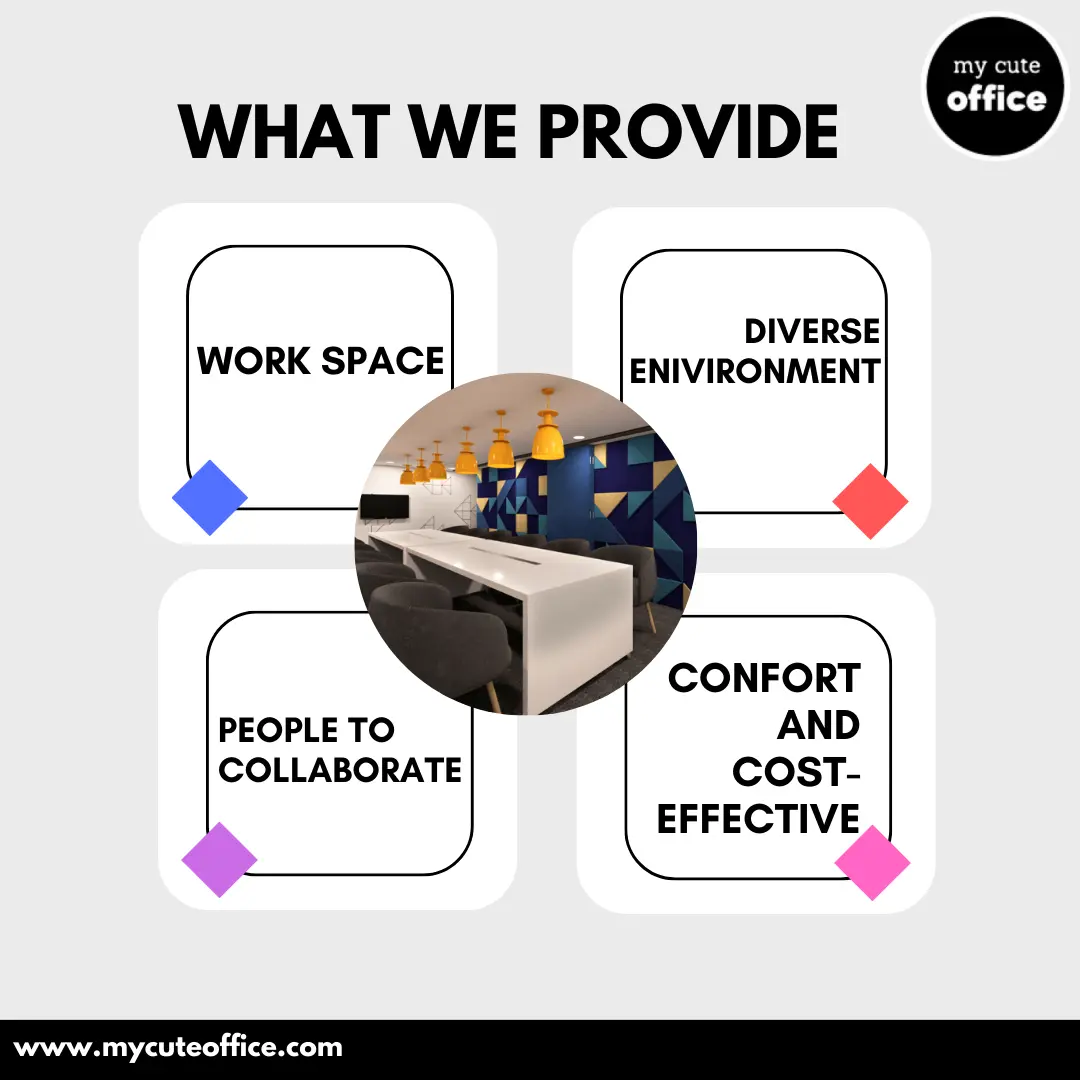 my cute office

WHAT WE PROVIDE

WORK SPACE

DIVERSE ENIVIRONMENT

PEOPLE TO COLLABORATE

CONFORT AND COST-EFFECTIVE

www.mycuteoffice.com